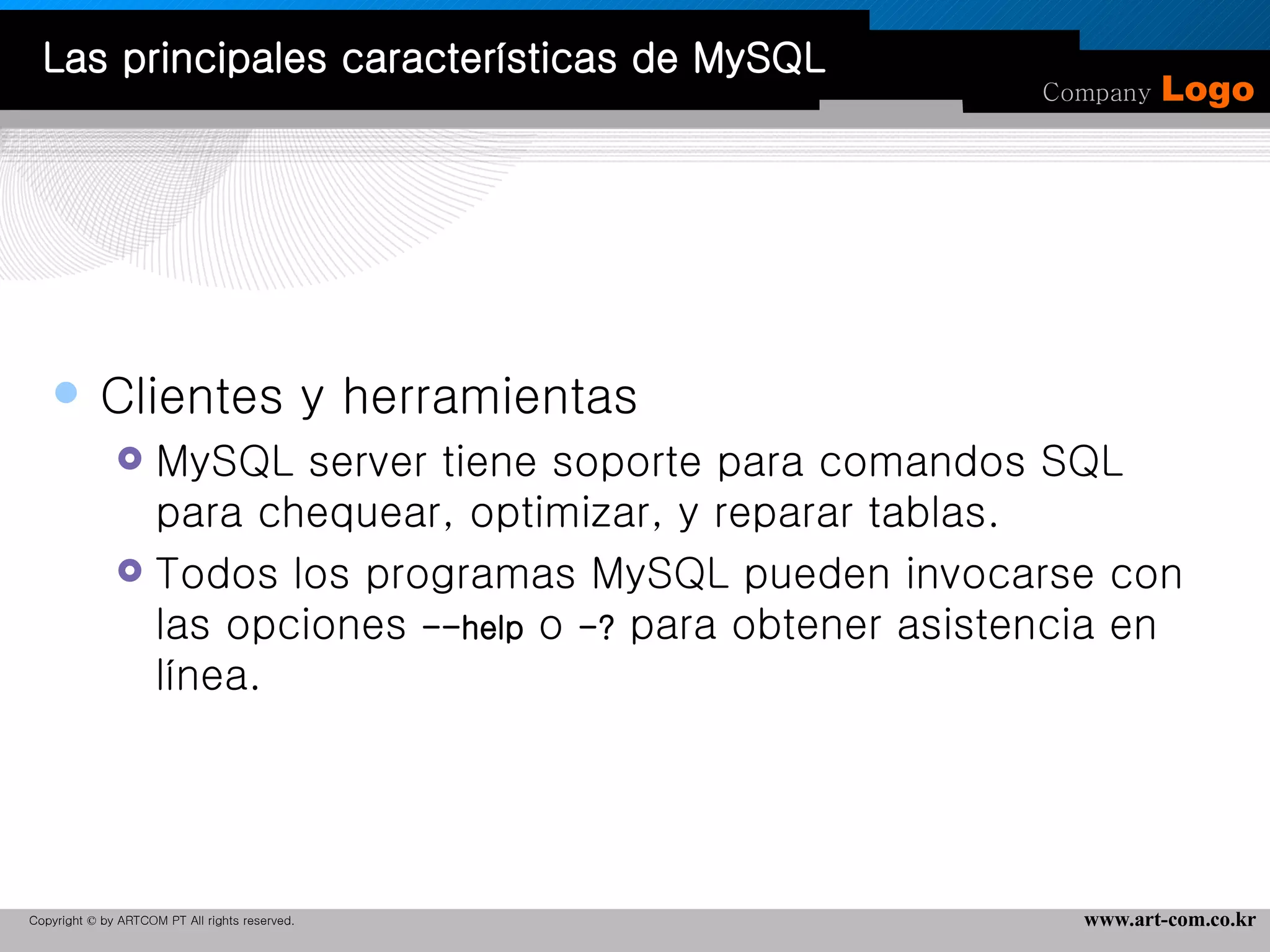 Las principales características de MySQL

Company Logo

Clientes y herramientas

MySQL server tiene soporte para comandos SQL para chequear, optimizar, y reparar tablas.

Todos los programas MySQL pueden invocarse con las opciones --help o -? para obtener asistencia en línea.

Copyright © by ARTCOM PT All rights reserved.

www.art-com.co.kr